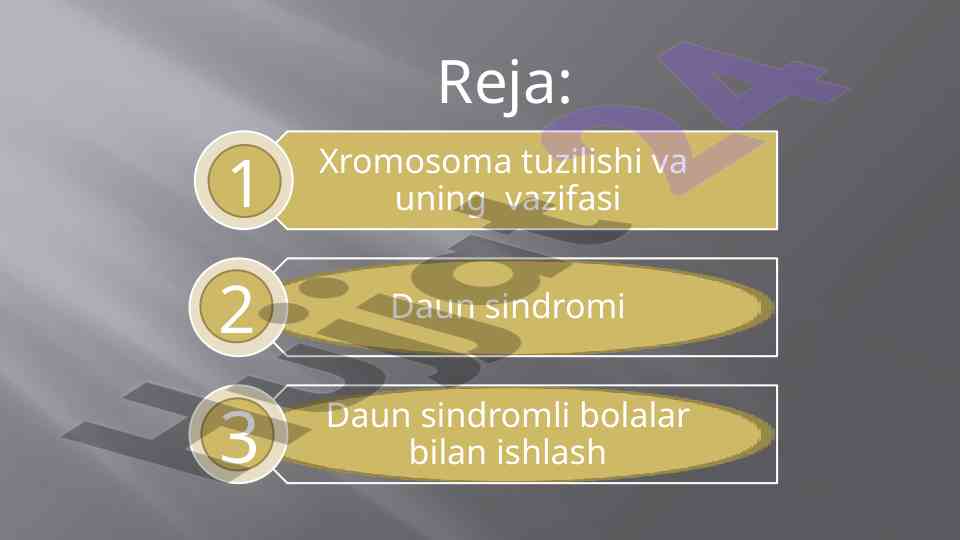 Reja:

1 Xromosoma tuzilishi va uning vazifasi

2 Daun sindromi

3 Daun sindromli bolalar bilan ishlash

Hujjat24